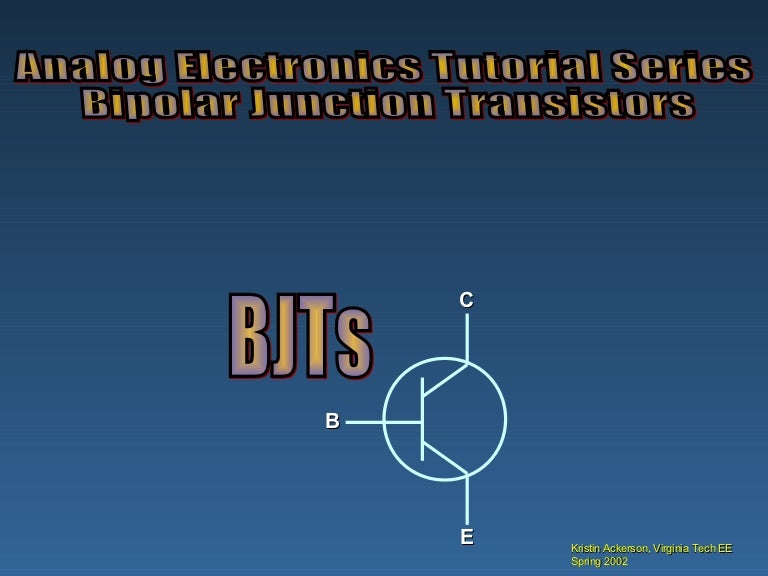 Analog Electronics Tutorial Series
Bipolar Junction Transistors

BJTs

C
B
E

Kristin Ackerson, Virginia Tech EE
Spring 2002